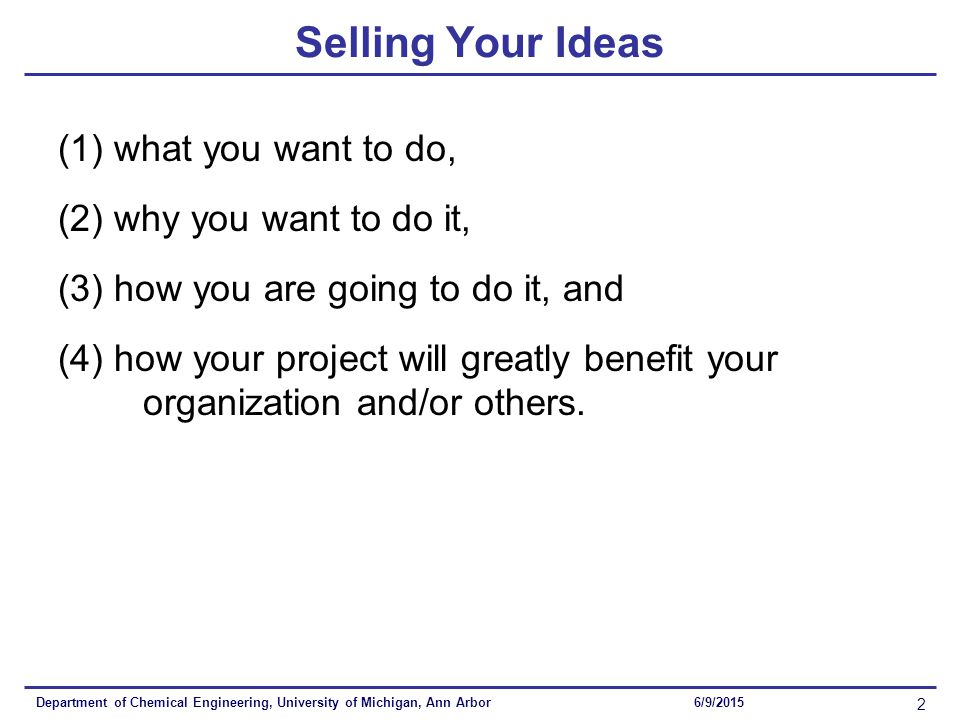 Selling Your Ideas

(1) what you want to do,

(2) why you want to do it,

(3) how you are going to do it, and

(4) how your project will greatly benefit your organization and/or others.

Department of Chemical Engineering, University of Michigan, Ann Arbor 6/9/2015 2